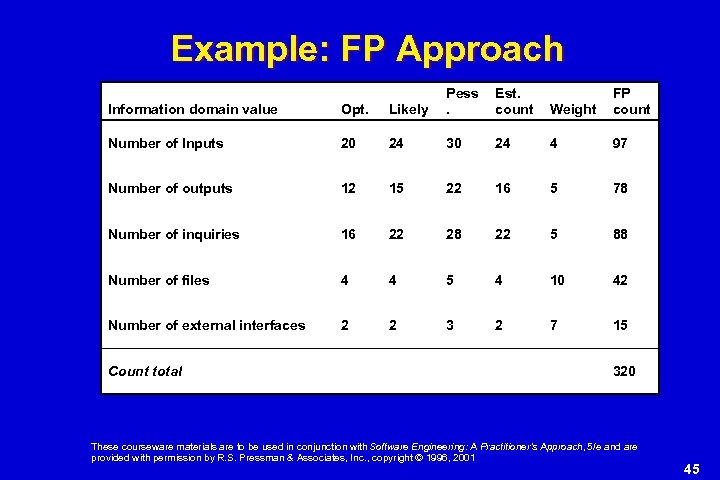 Example: FP Approach

| Information domain value | Opt. | Likely | Pess. | Est. count | Weight | FP count |
|---|---|---|---|---|---|---|
| Number of Inputs | 20 | 24 | 30 | 24 | 4 | 97 |
| Number of outputs | 12 | 15 | 22 | 16 | 5 | 78 |
| Number of inquiries | 16 | 22 | 28 | 22 | 5 | 88 |
| Number of files | 4 | 4 | 5 | 4 | 10 | 42 |
| Number of external interfaces | 2 | 2 | 3 | 2 | 7 | 15 |
| Count total | | | | | | 320 |

These courseware materials are to be used in conjunction with Software Engineering: A Practitioner's Approach, 5/e and are provided with permission by R.S. Pressman & Associates, Inc., copyright © 1996, 2001

45